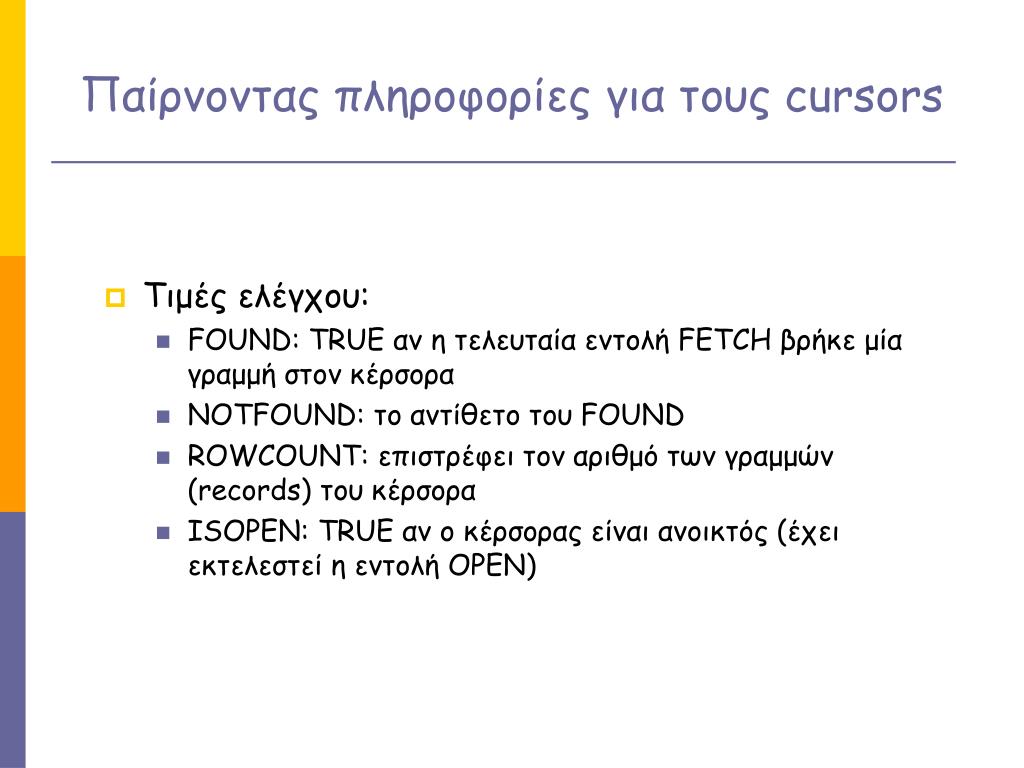 Παίρνοντας πληροφορίες για τους cursors

Τιμές ελέγχου:

FOUND: TRUE αν η τελευταία εντολή FETCH βρήκε μία γραμμή στον κέρσορα

NOTFOUND: το αντίθετο του FOUND

ROWCOUNT: επιστρέφει τον αριθμό των γραμμών (records) του κέρσορα

ISOPEN: TRUE αν ο κέρσορας είναι ανοικτός (έχει εκτελεστεί η εντολή OPEN)